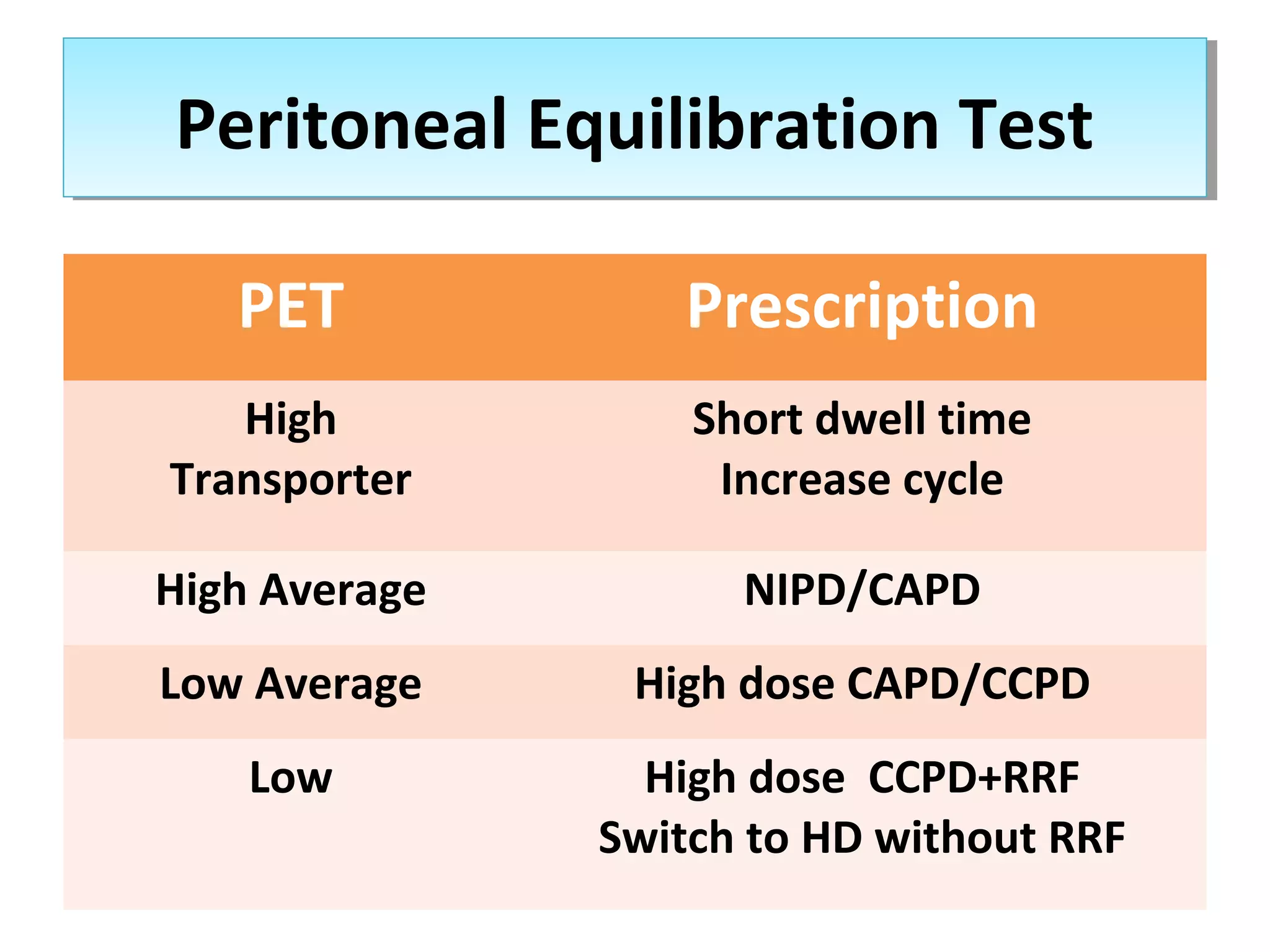 Peritoneal Equilibration Test

| PET | Prescription |
|---|---|
| High Transporter | Short dwell time Increase cycle |
| High Average | NIPD/CAPD |
| Low Average | High dose CAPD/CCPD |
| Low | High dose CCPD+RRF Switch to HD without RRF |